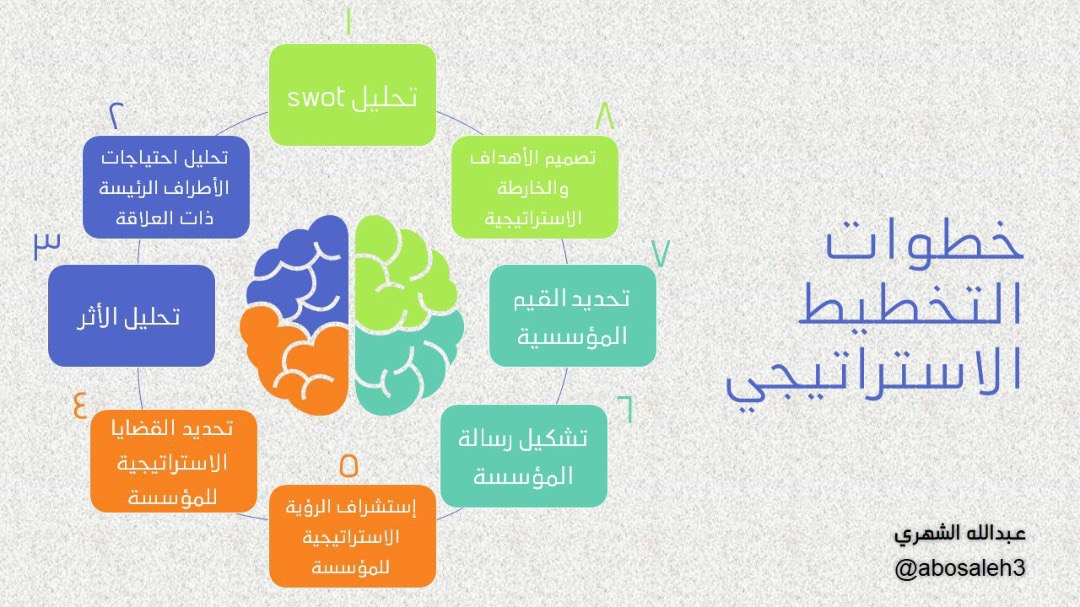 خطوات التخطيط الاستراتيجي

١
تحليل swot

٢
تحليل احتياجات الأطراف الرئيسة ذات العلاقة

٣
تحليل الأثر

٤
تحديد القضايا الاستراتيجية للمؤسسة

٥
إستشراف الرؤية الاستراتيجية للمؤسسة

٦
تشكيل رسالة المؤسسة

٧
تحديد القيم المؤسسية

٨
تصميم الأهداف والخارطة الاستراتيجية

عبدالله الشهري
@abosaleh3